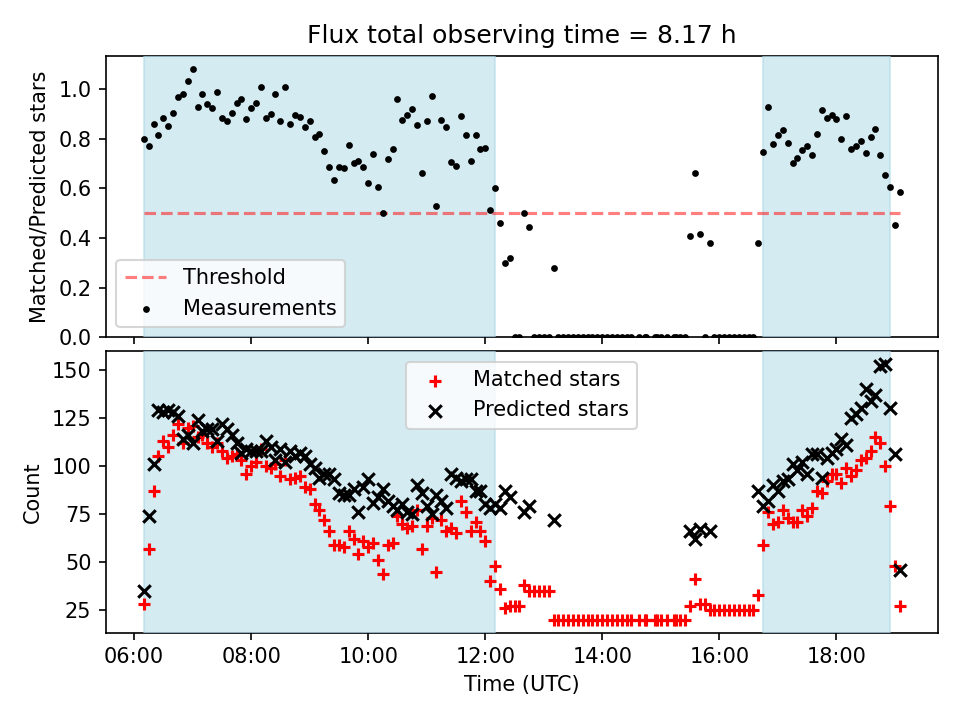 Flux total observing time = 8.17 h

Matched/Predicted stars

1.0
0.8
0.6
0.4
0.2
0.0

Threshold
Measurements

Count

150
125
100
75
50
25

Matched stars
Predicted stars

06:00
08:00
10:00
12:00
14:00
16:00
18:00

Time (UTC)